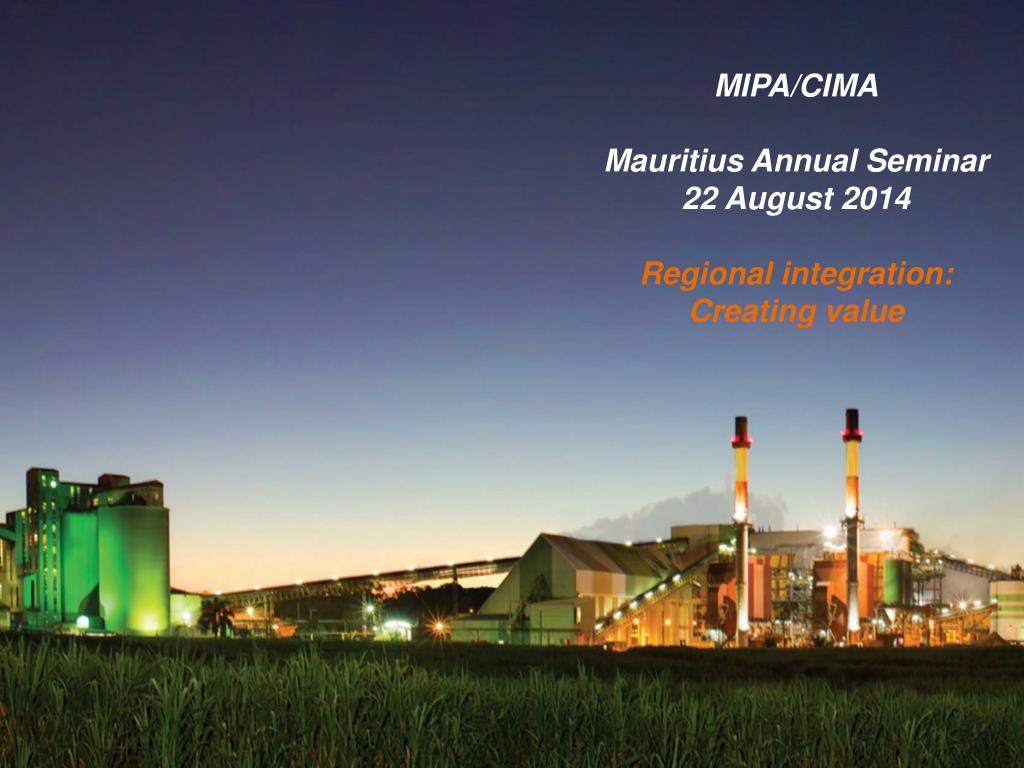 MIPA/CIMA

Mauritius Annual Seminar
22 August 2014

Regional integration:
Creating value